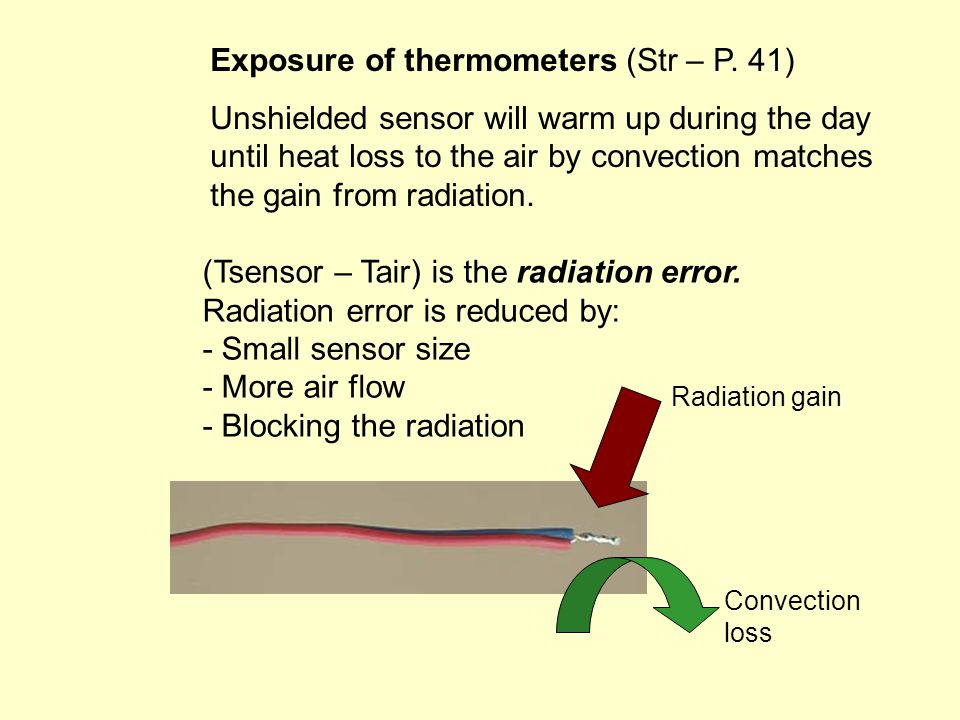 Exposure of thermometers (Str – P. 41)

Unshielded sensor will warm up during the day until heat loss to the air by convection matches the gain from radiation.

(Tsensor – Tair) is the radiation error.
Radiation error is reduced by:
- Small sensor size
- More air flow
- Blocking the radiation

Radiation gain

Convection loss